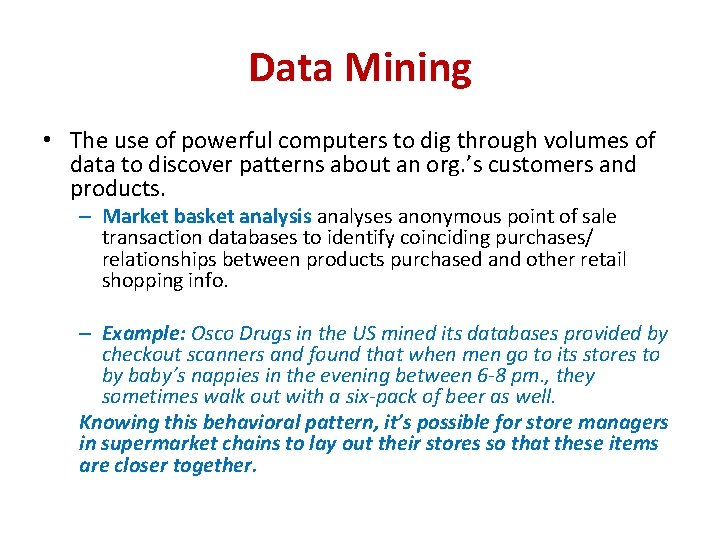 Data Mining

• The use of powerful computers to dig through volumes of data to discover patterns about an org.'s customers and products.

– Market basket analysis analyses anonymous point of sale transaction databases to identify coinciding purchases/ relationships between products purchased and other retail shopping info.

– Example: Osco Drugs in the US mined its databases provided by checkout scanners and found that when men go to its stores to by baby's nappies in the evening between 6-8 pm., they sometimes walk out with a six-pack of beer as well.

Knowing this behavioral pattern, it's possible for store managers in supermarket chains to lay out their stores so that these items are closer together.